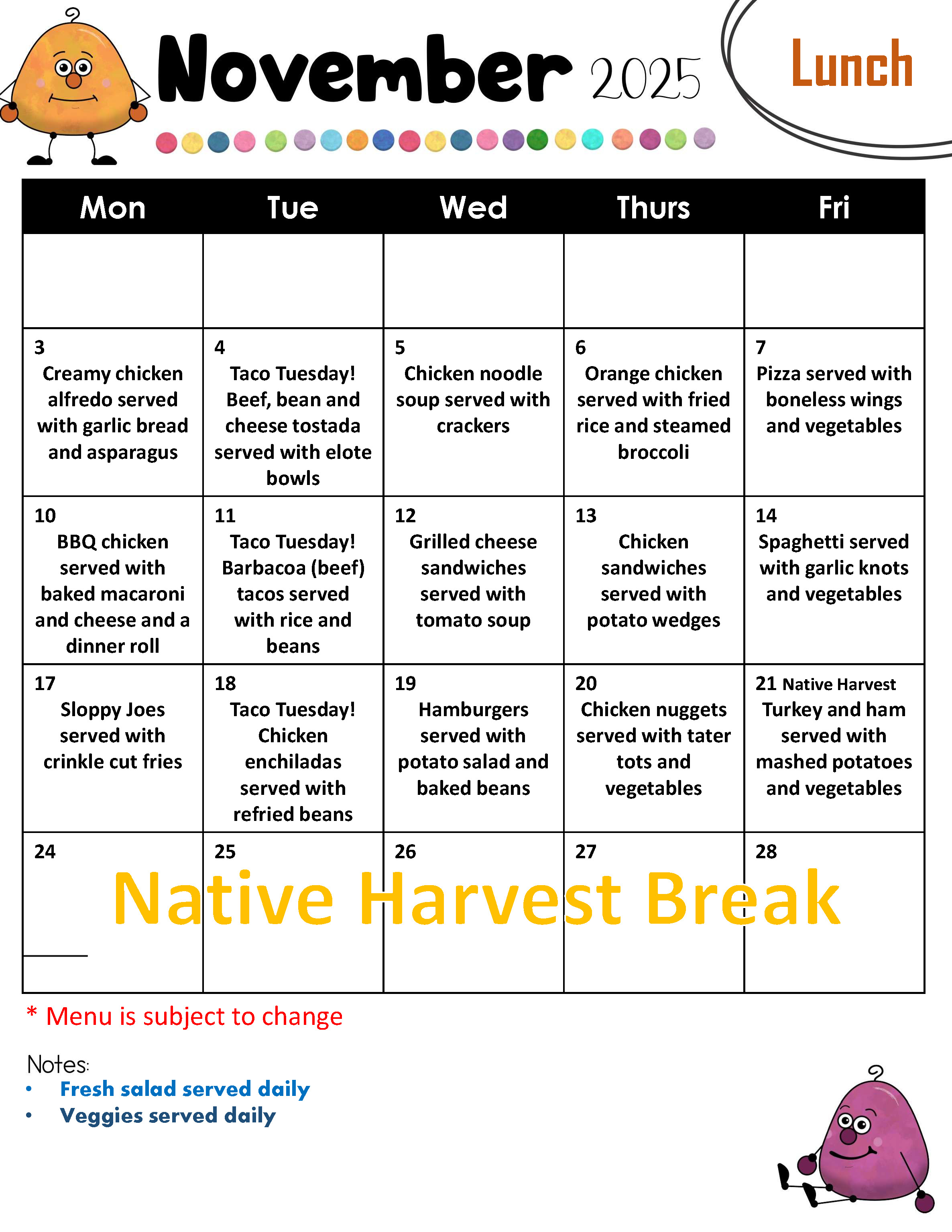 November 2025

Lunch

| Mon | Tue | Wed | Thurs | Fri |
|---|---|---|---|---|
| | | | | |
| 3 Creamy chicken alfredo served with garlic bread and asparagus | 4 Taco Tuesday! Beef, bean and cheese tostada served with elote bowls | 5 Chicken noodle soup served with crackers | 6 Orange chicken served with fried rice and steamed broccoli | 7 Pizza served with boneless wings and vegetables |
| 10 BBQ chicken served with baked macaroni and cheese and a dinner roll | 11 Taco Tuesday! Barbacoa (beef) tacos served with rice and beans | 12 Grilled cheese sandwiches served with tomato soup | 13 Chicken sandwiches served with potato wedges | 14 Spaghetti served with garlic knots and vegetables |
| 17 Sloppy Joes served with crinkle cut fries | 18 Taco Tuesday! Chicken enchiladas served with refried beans | 19 Hamburgers served with potato salad and baked beans | 20 Chicken nuggets served with tater tots and vegetables | 21 Native Harvest Turkey and ham served with mashed potatoes and vegetables |
| 24 | 25 | 26 | 27 | 28 |

Native Harvest Break

* Menu is subject to change

Notes:
• Fresh salad served daily
• Veggies served daily